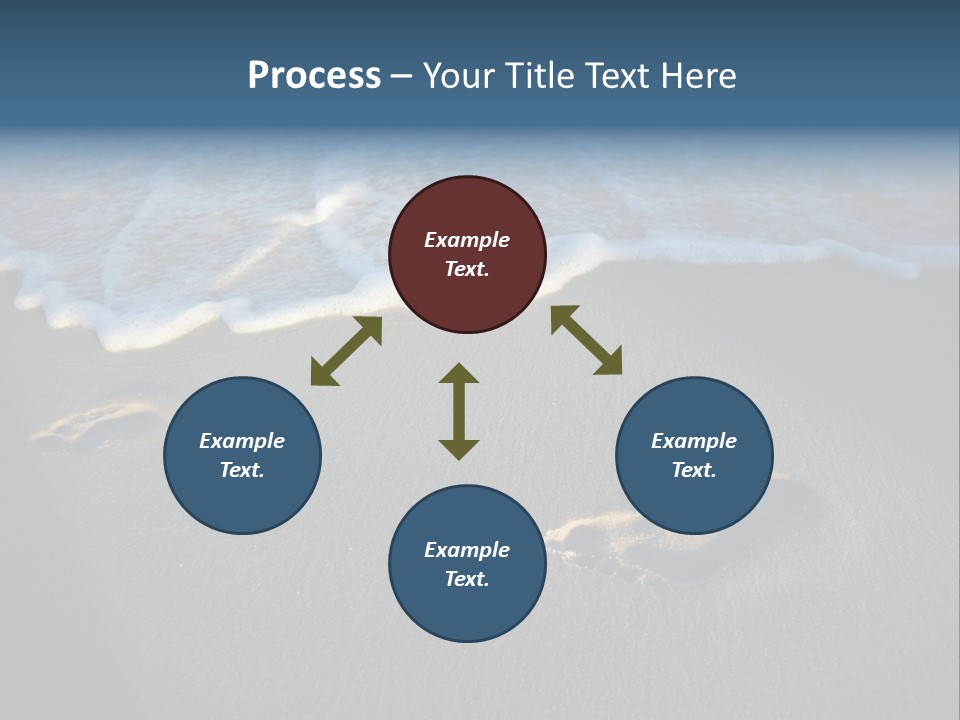 Process – Your Title Text Here

Example Text.

Example Text.

Example Text.

Example Text.